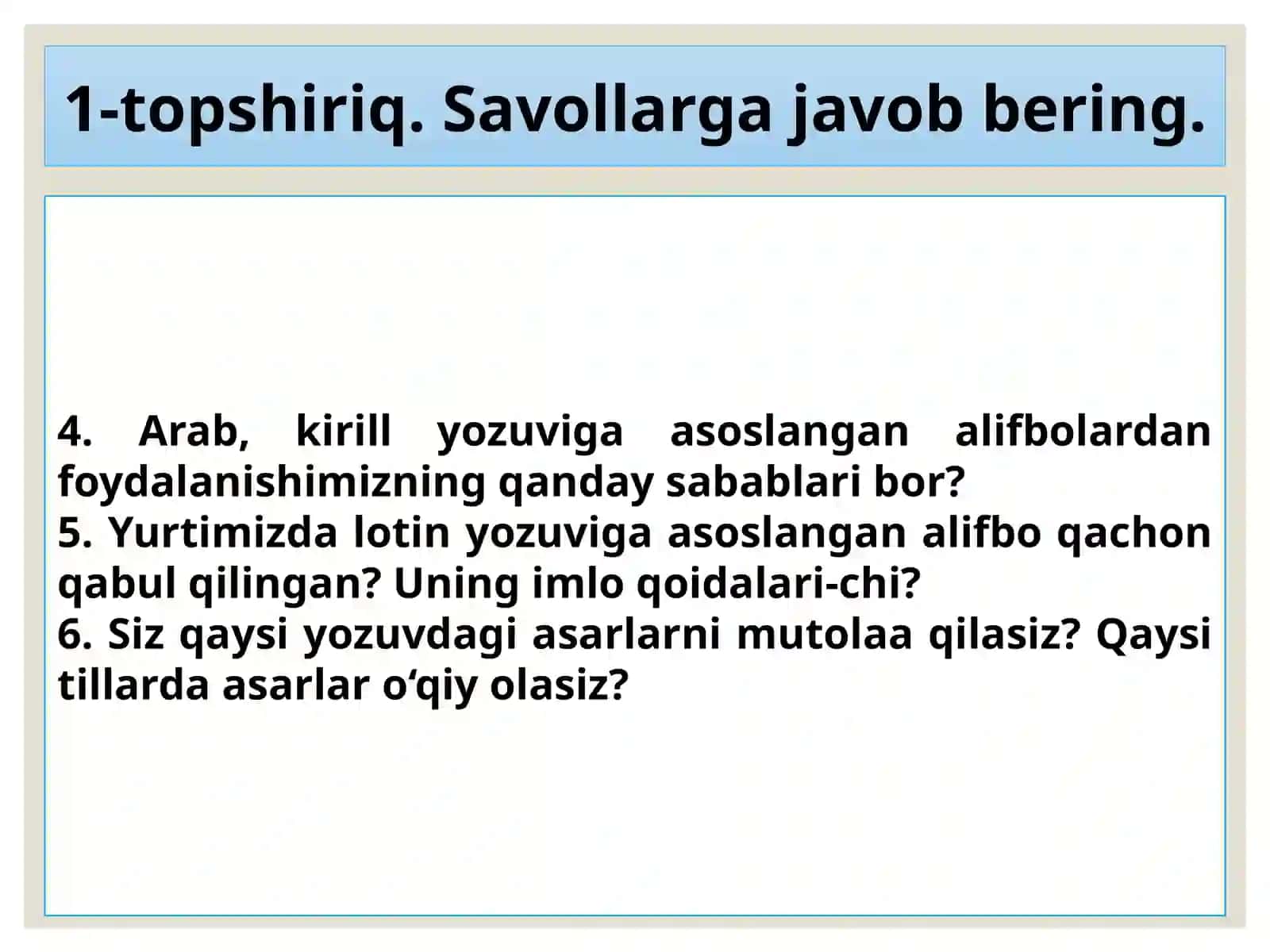 1-topshiriq. Savollarga javob bering.

4. Arab, kirill yozuviga asoslangan alifbolardan foydalanishimizning qanday sabablari bor?
5. Yurtimizda lotin yozuviga asoslangan alifbo qachon qabul qilingan? Uning imlo qoidalari-chi?
6. Siz qaysi yozuvdagi asarlarni mutolaa qilasiz? Qaysi tillarda asarlar o‘qiy olasiz?